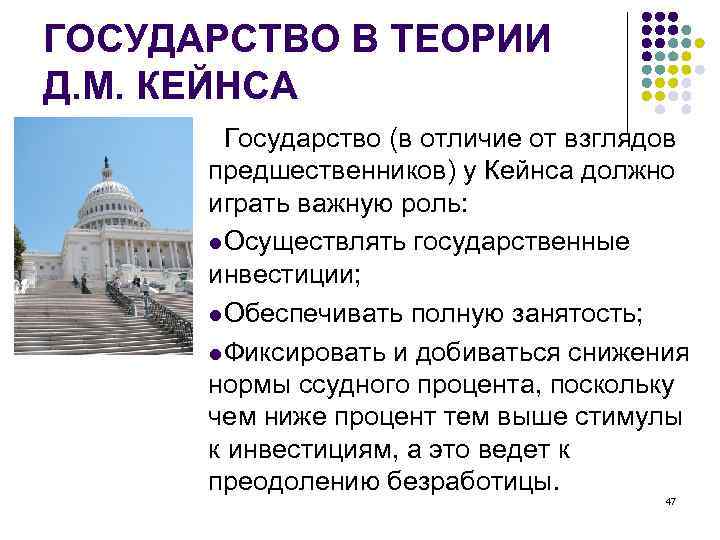 ГОСУДАРСТВО В ТЕОРИИ Д.М. КЕЙНСА

Государство (в отличие от взглядов предшественников) у Кейнса должно играть важную роль:

●Осуществлять государственные инвестиции;

●Обеспечивать полную занятость;

●Фиксировать и добиваться снижения нормы ссудного процента, поскольку чем ниже процент тем выше стимулы к инвестициям, а это ведет к преодолению безработицы.

47